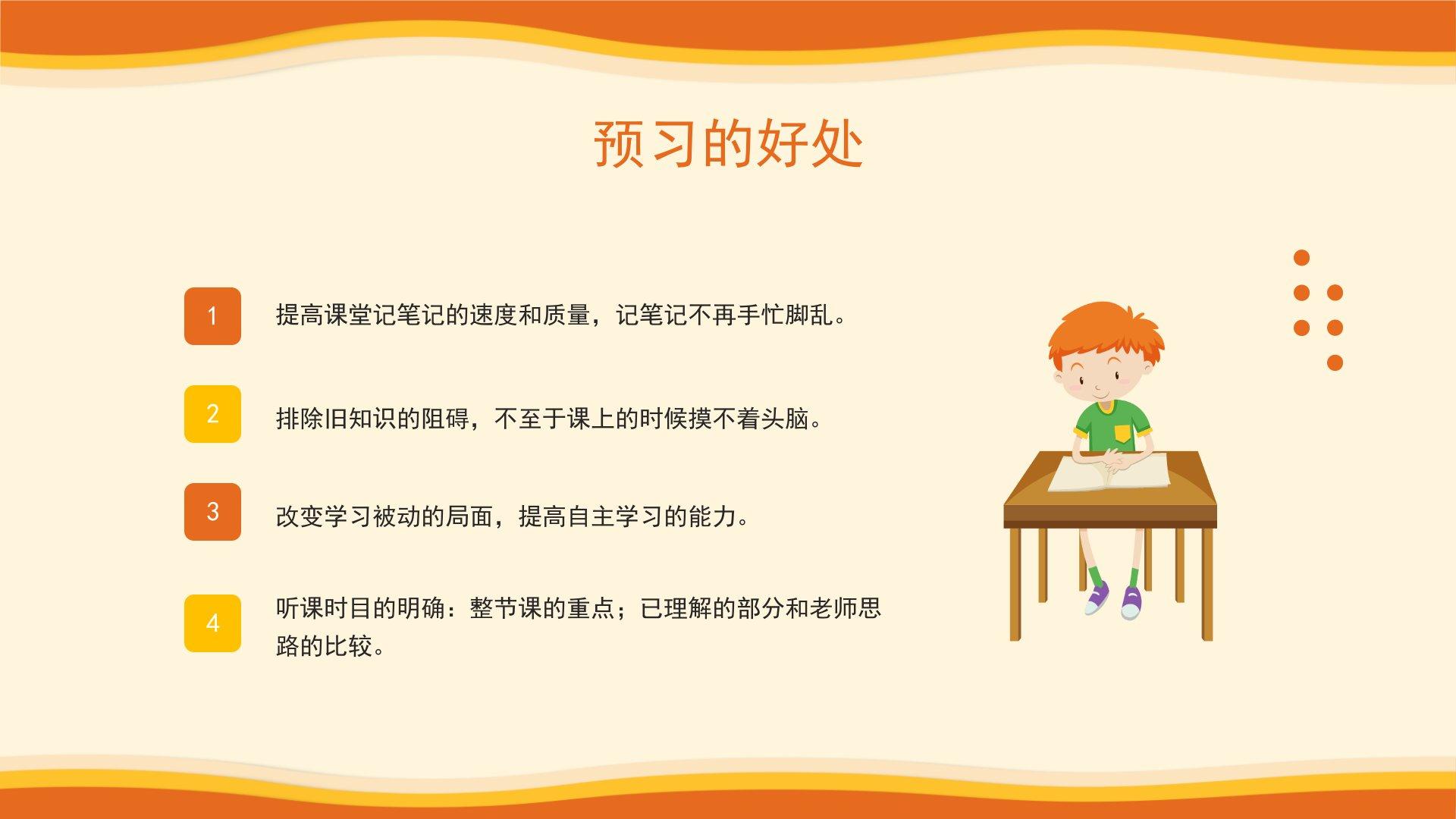 预习的好处

1
提高课堂记笔记的速度和质量，记笔记不再手忙脚乱。

2
排除旧知识的阻碍，不至于课上的时候摸不着头脑。

3
改变学习被动的局面，提高自主学习的能力。

4
听课时目的明确：整节课的重点；已理解的部分和老师思路的比较。